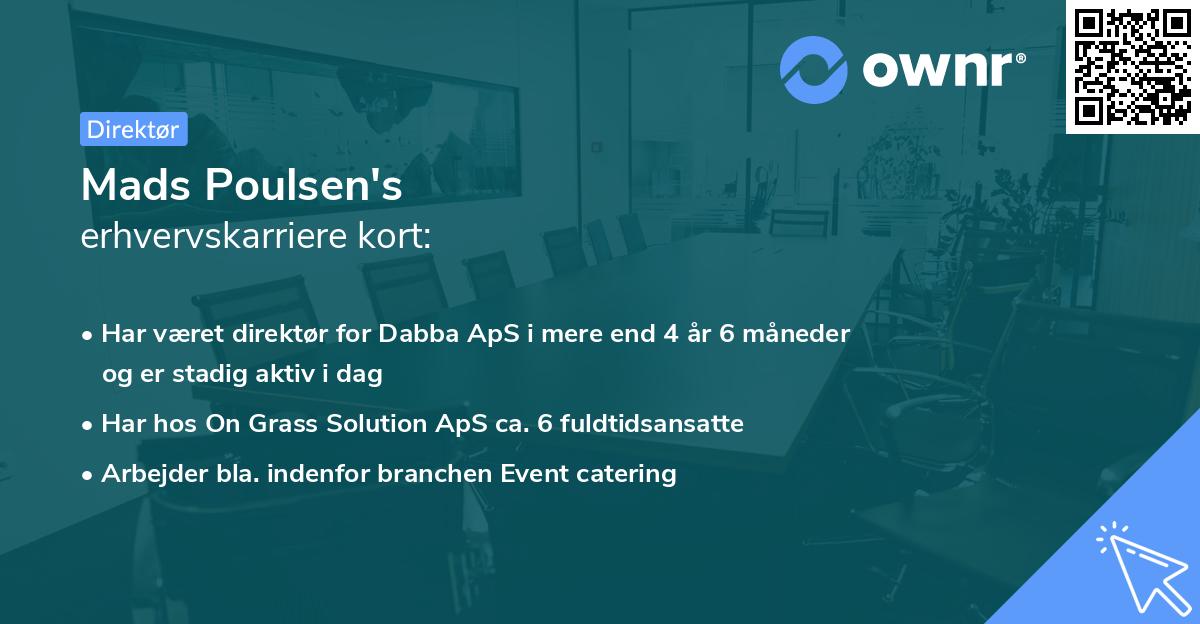 ownr®

Direktør

Mads Poulsen's
erhvervskarriere kort:

• Har været direktør for Dabba ApS i mere end 4 år 6 måneder og er stadig aktiv i dag
• Har hos On Grass Solution ApS ca. 6 fuldtidsansatte
• Arbejder bla. indenfor branchen Event catering